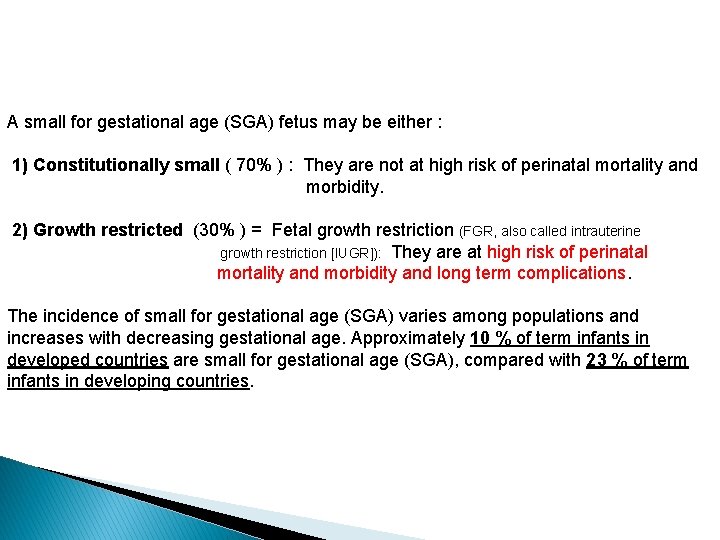 A small for gestational age (SGA) fetus may be either :

1) Constitutionally small ( 70% ) : They are not at high risk of perinatal mortality and morbidity.

2) Growth restricted (30% ) = Fetal growth restriction (FGR, also called intrauterine growth restriction [IUGR]): They are at high risk of perinatal mortality and morbidity and long term complications.

The incidence of small for gestational age (SGA) varies among populations and increases with decreasing gestational age. Approximately 10 % of term infants in developed countries are small for gestational age (SGA), compared with 23 % of term infants in developing countries.